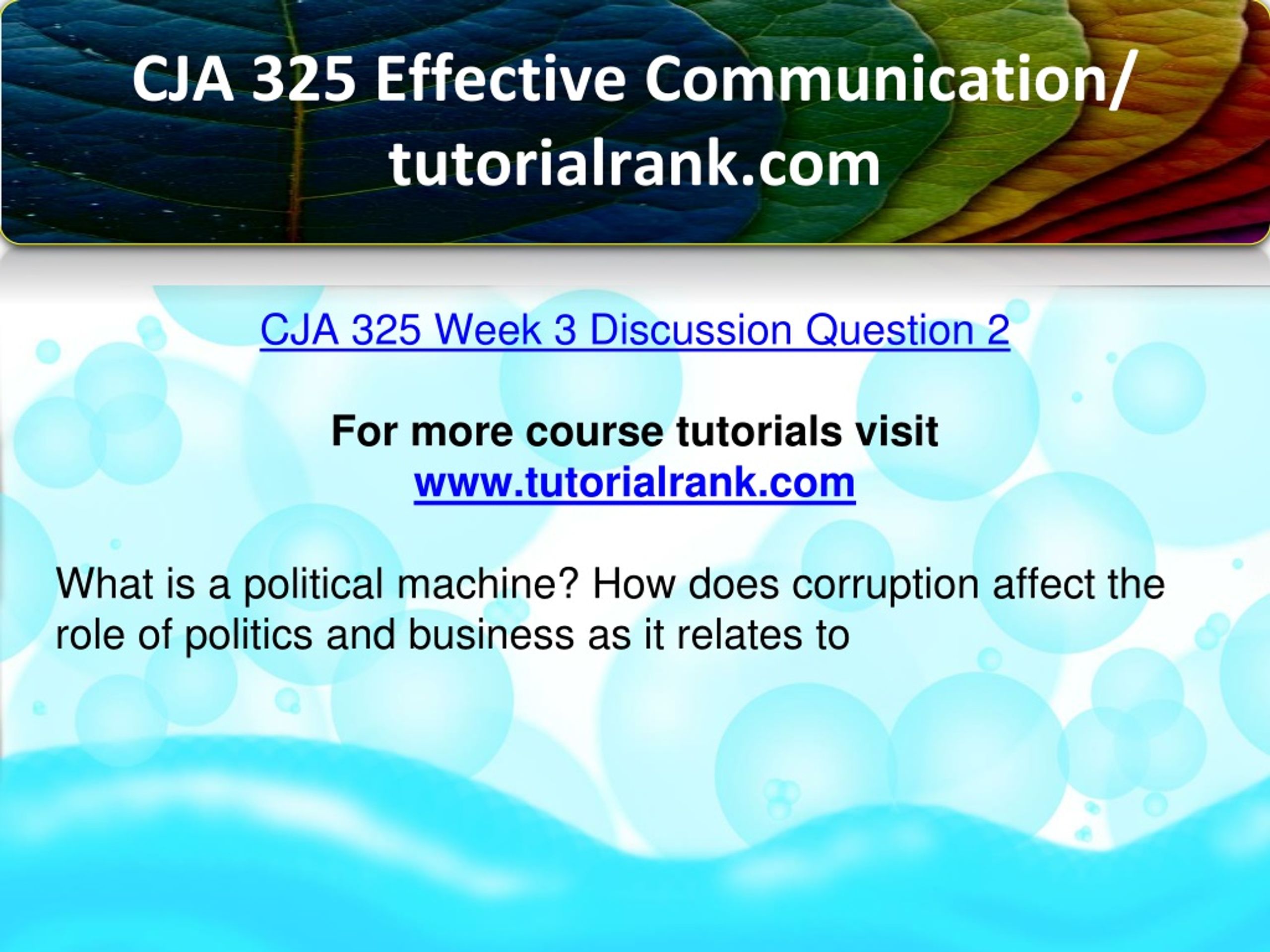 CJA 325 Effective Communication/ tutorialrank.com

CJA 325 Week 3 Discussion Question 2

For more course tutorials visit
www.tutorialrank.com

What is a political machine? How does corruption affect the role of politics and business as it relates to